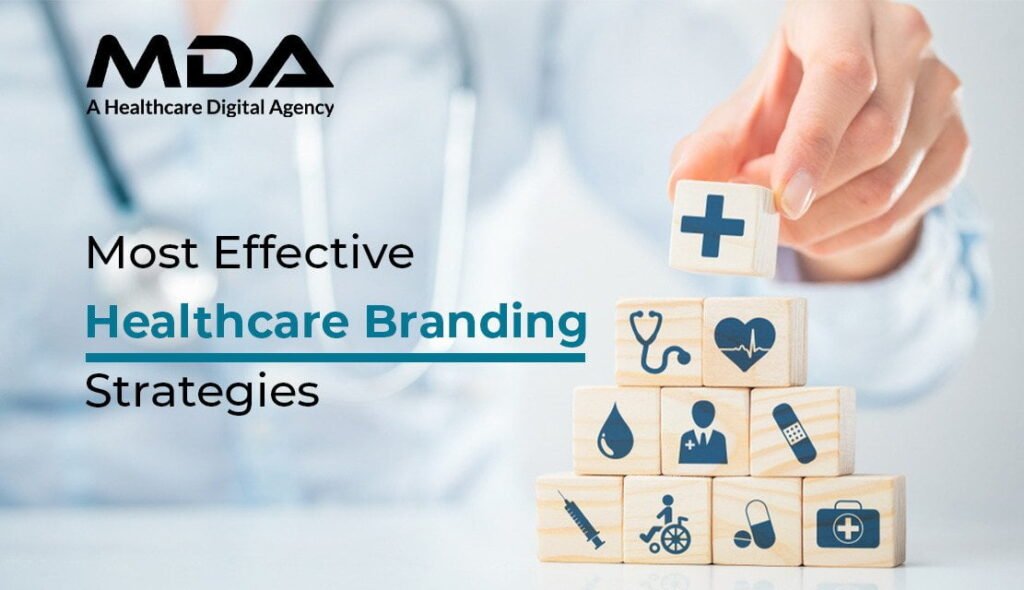 MDA
A Healthcare Digital Agency

Most Effective
Healthcare Branding
Strategies